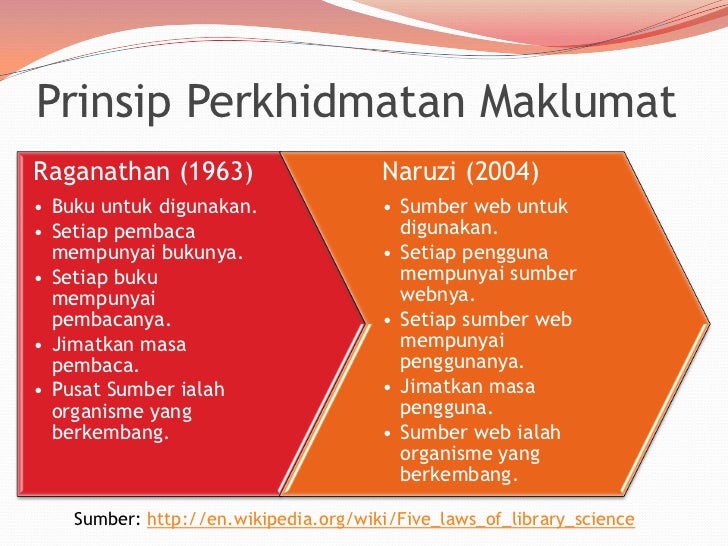 Prinsip Perkhidmatan Maklumat

Raganathan (1963)
• Buku untuk digunakan.
• Setiap pembaca mempunyai bukunya.
• Setiap buku mempunyai pembacanya.
• Jimatkan masa pembaca.
• Pusat Sumber ialah organisme yang berkembang.

Naruzi (2004)
• Sumber web untuk digunakan.
• Setiap pengguna mempunyai sumber webnya.
• Setiap sumber web mempunyai penggunanya.
• Jimatkan masa pengguna.
• Sumber web ialah organisme yang berkembang.

Sumber: http://en.wikipedia.org/wiki/Five_laws_of_library_science